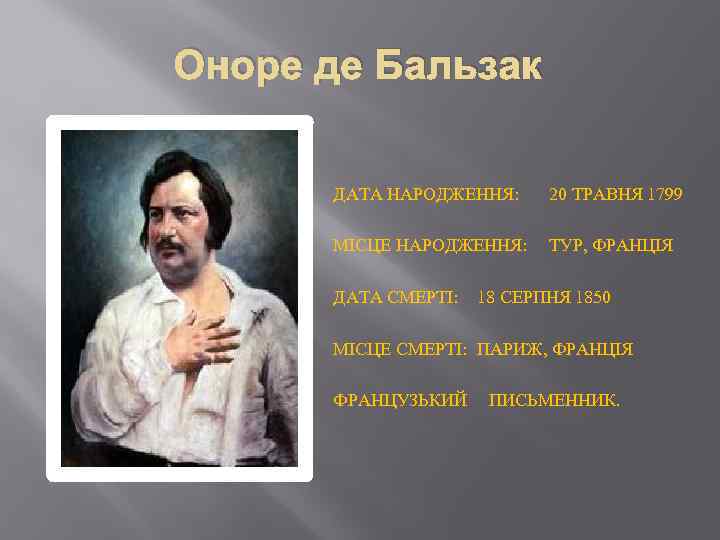 Оноре де Бальзак

ДАТА НАРОДЖЕННЯ: 20 ТРАВНЯ 1799

МІСЦЕ НАРОДЖЕННЯ: ТУР, ФРАНЦІЯ

ДАТА СМЕРТІ: 18 СЕРПНЯ 1850

МІСЦЕ СМЕРТІ: ПАРИЖ, ФРАНЦІЯ

ФРАНЦУЗЬКИЙ ПИСЬМЕННИК.